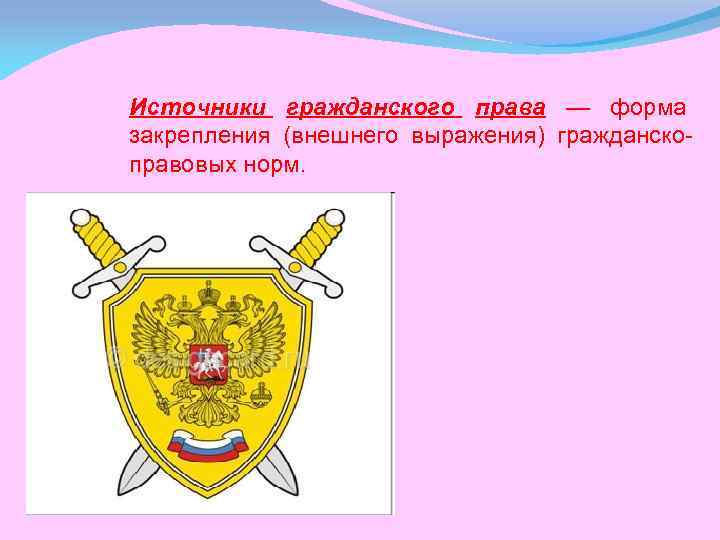 Источники гражданского права — форма закрепления (внешнего выражения) гражданско-правовых норм.